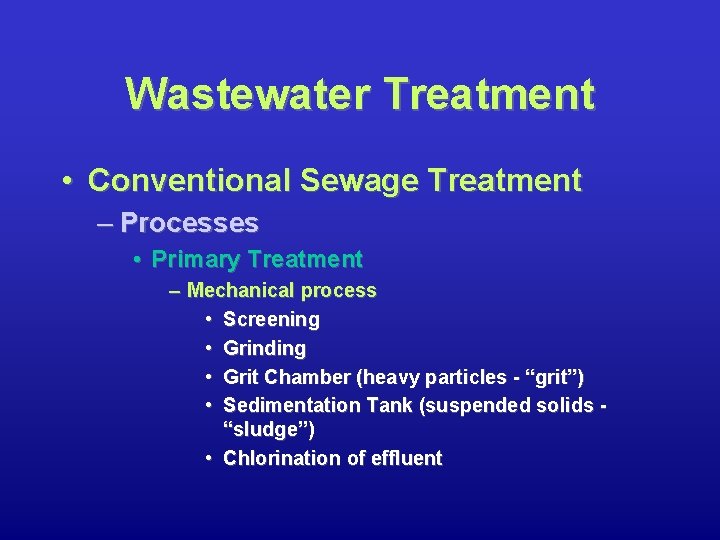 Wastewater Treatment

• Conventional Sewage Treatment
– Processes
• Primary Treatment
– Mechanical process
• Screening
• Grinding
• Grit Chamber (heavy particles - “grit”)
• Sedimentation Tank (suspended solids - “sludge”)
• Chlorination of effluent